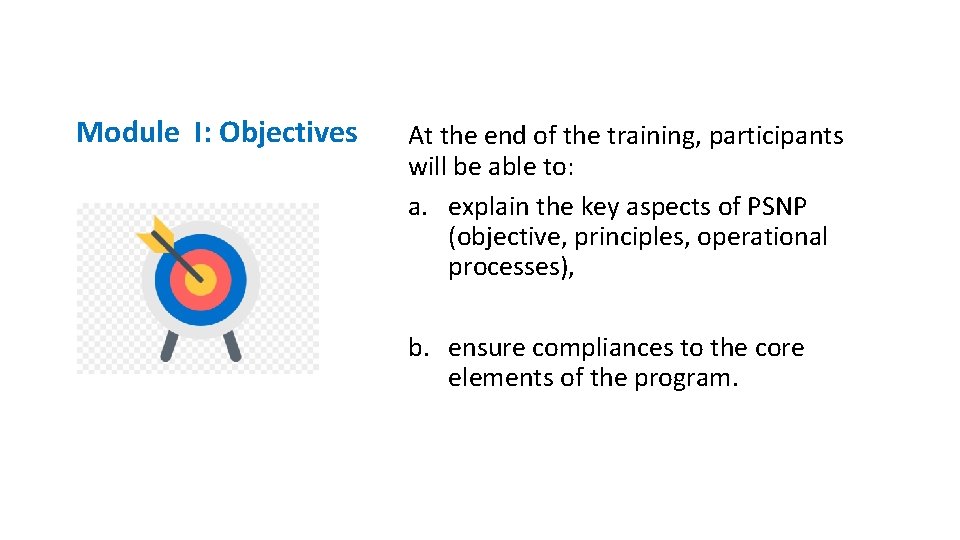 Module I: Objectives

At the end of the training, participants will be able to:

a. explain the key aspects of PSNP (objective, principles, operational processes),

b. ensure compliances to the core elements of the program.